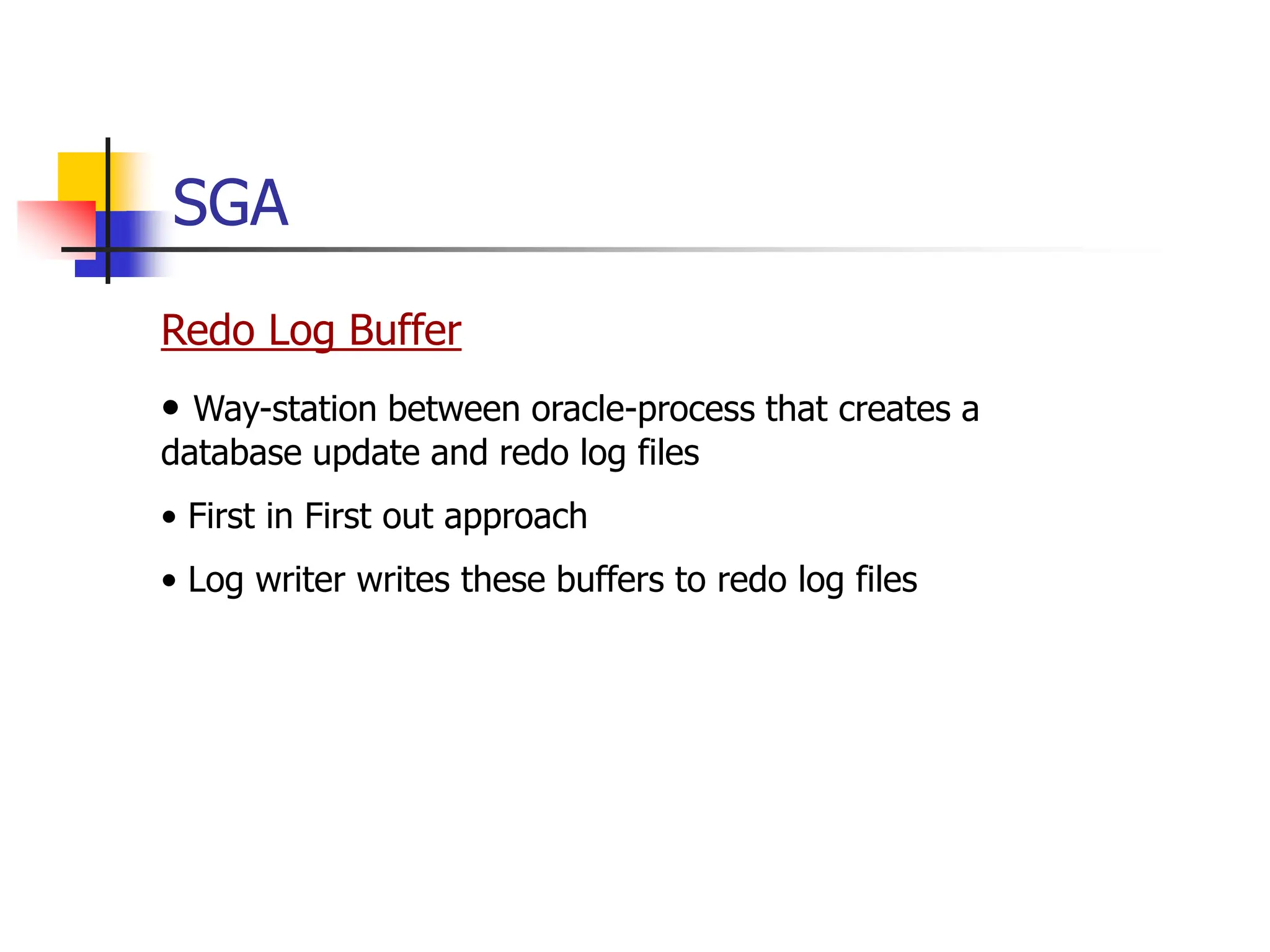 SGA

Redo Log Buffer

• Way-station between oracle-process that creates a database update and redo log files

• First in First out approach

• Log writer writes these buffers to redo log files